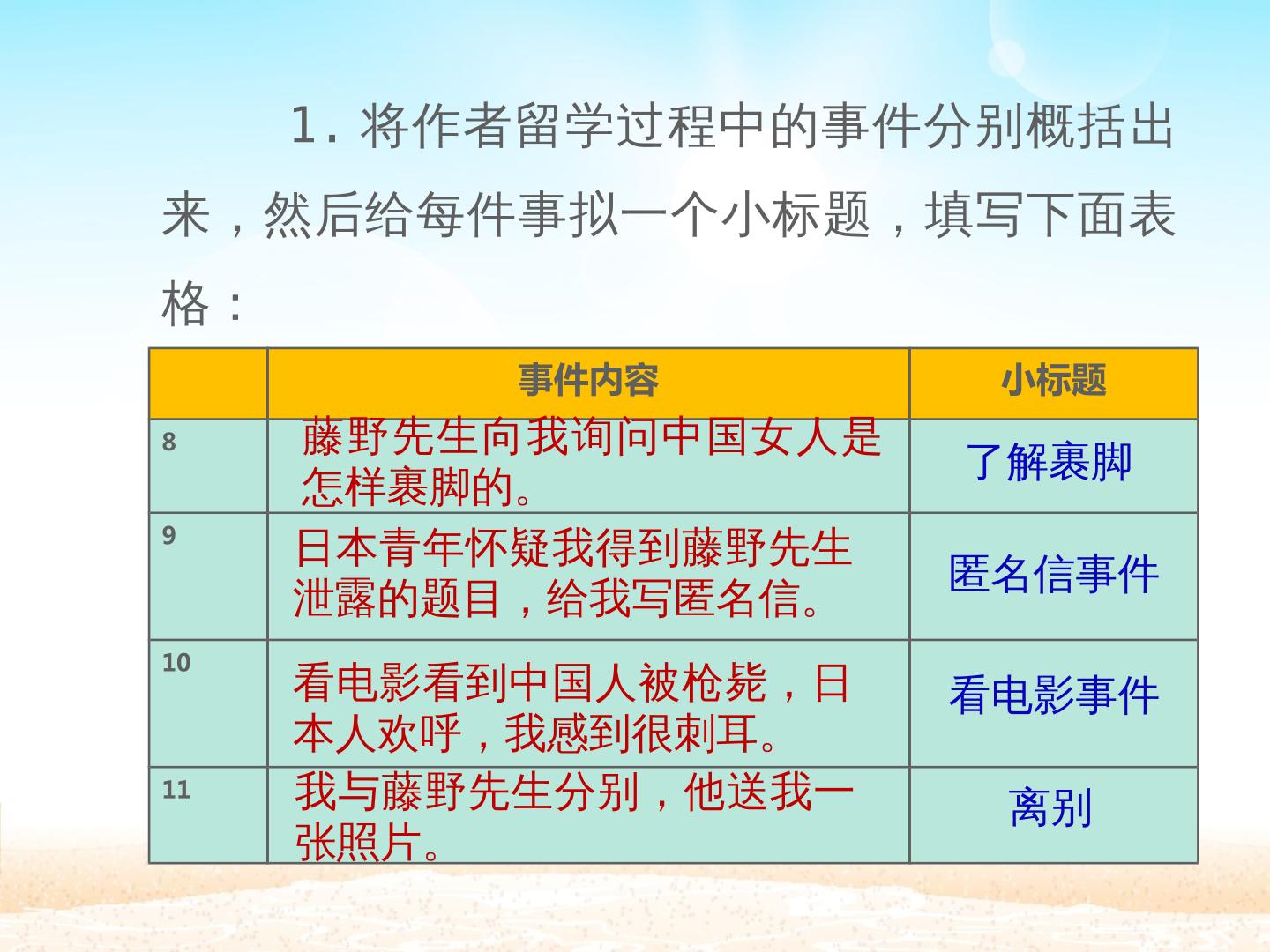 1.将作者留学过程中的事件分别概括出来，然后给每件事拟一个小标题，填写下面表格：

|  | 事件内容 | 小标题 |
|---|---|---|
| 8 | 藤野先生向我询问中国女人是怎样裹脚的。 | 了解裹脚 |
| 9 | 日本青年怀疑我得到藤野先生泄露的题目，给我写匿名信。 | 匿名信事件 |
| 10 | 看电影看到中国人被枪毙，日本人欢呼，我感到很刺耳。 | 看电影事件 |
| 11 | 我与藤野先生分别，他送我一张照片。 | 离别 |